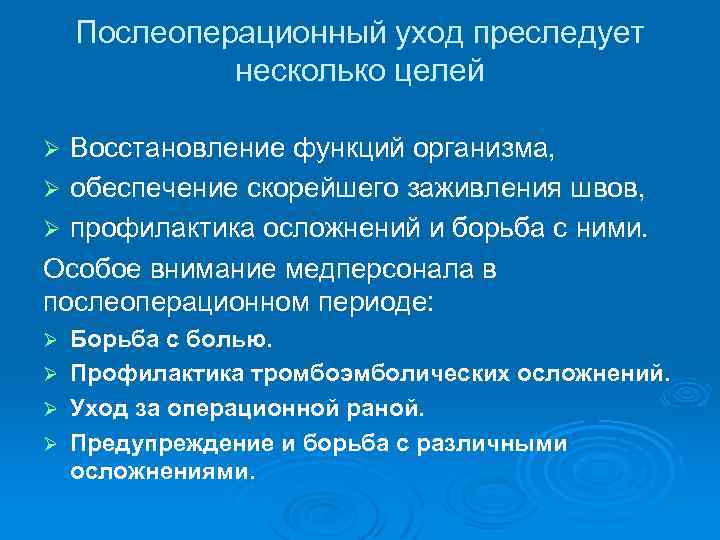 Послеоперационный уход преследует несколько целей

➢ Восстановление функций организма,
➢ обеспечение скорейшего заживления швов,
➢ профилактика осложнений и борьба с ними.

Особое внимание медперсонала в послеоперационном периоде:

➢ Борьба с болью.
➢ Профилактика тромбоэмболических осложнений.
➢ Уход за операционной раной.
➢ Предупреждение и борьба с различными осложнениями.